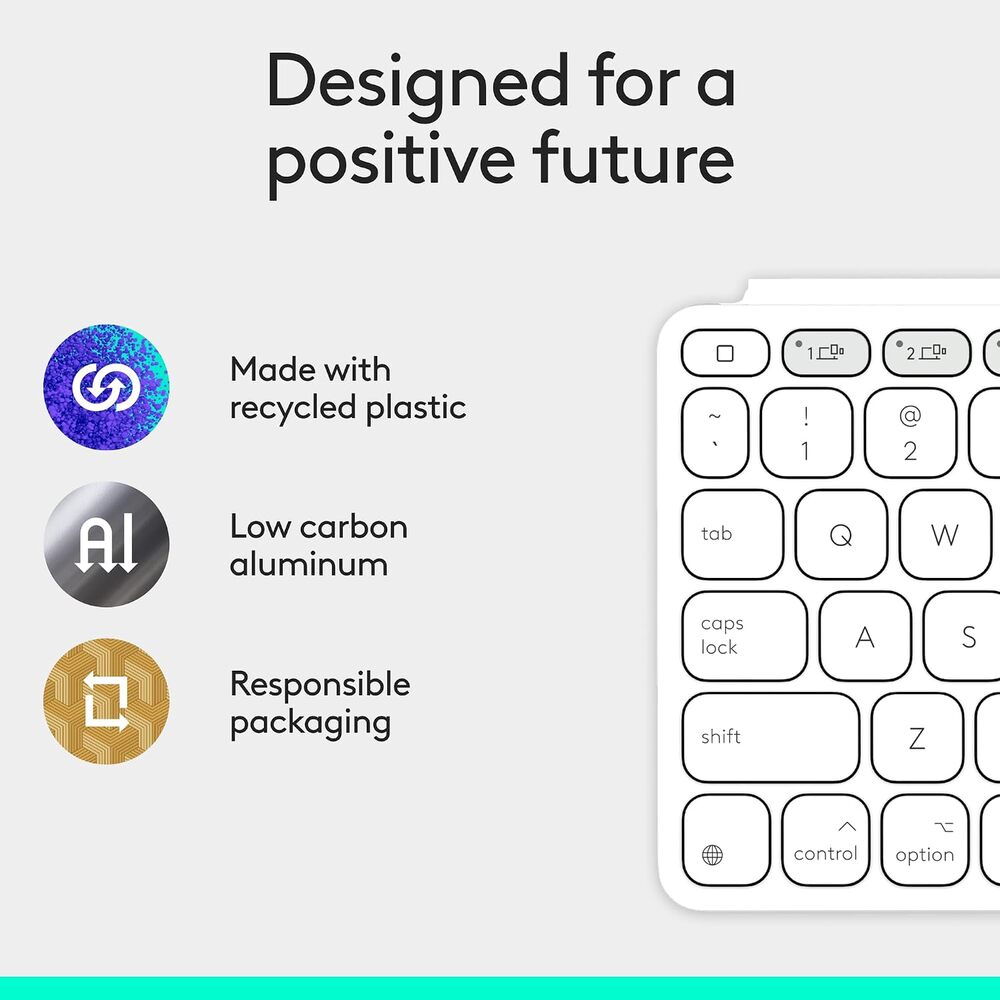 Designed for a positive future

Made with recycled plastic

Al

Low carbon aluminum

Responsible packaging

1

2

~
`

!
1

@
2

tab

Q

W

caps lock

A

S

shift

Z

control

option